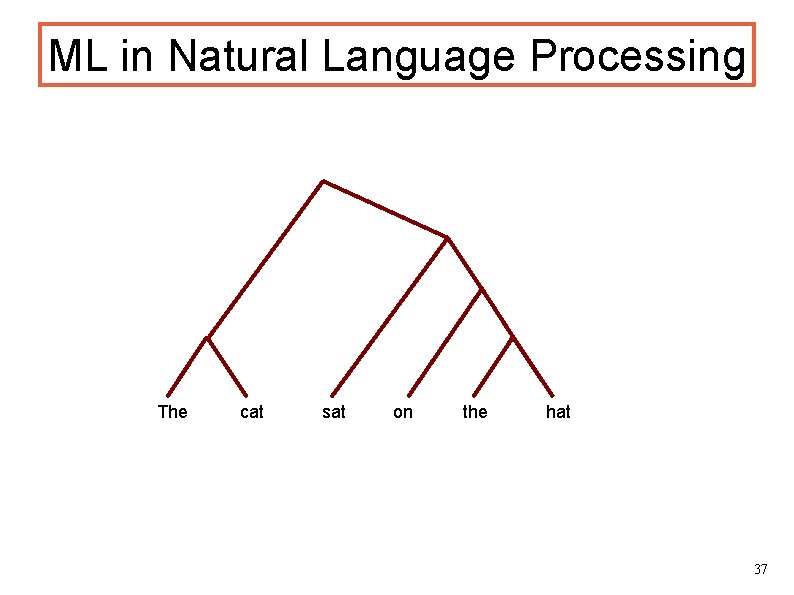 ML in Natural Language Processing

The cat sat on the hat

37